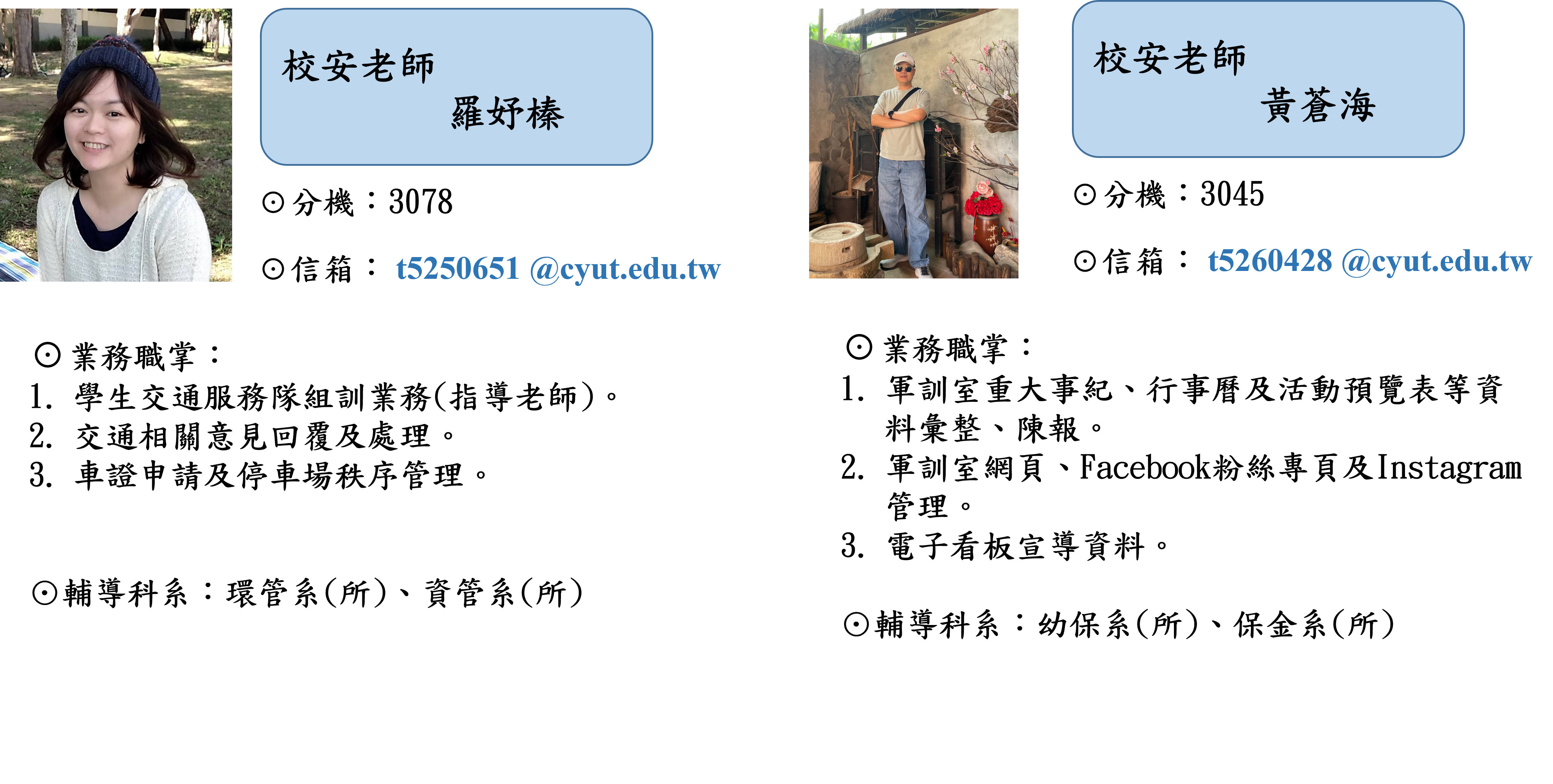 校安老師
羅妤榛

⊙分機：3078

⊙信箱： t5250651 @cyut.edu.tw

⊙業務職掌：
1. 學生交通服務隊組訓業務(指導老師)。
2. 交通相關意見回覆及處理。
3. 車證申請及停車場秩序管理。

⊙輔導科系：環管系(所)、資管系(所)

校安老師
黃蒼海

⊙分機：3045

⊙信箱： t5260428 @cyut.edu.tw

⊙業務職掌：
1. 軍訓室重大事紀、行事曆及活動預覽表等資料彙整、陳報。
2. 軍訓室網頁、Facebook粉絲專頁及Instagram管理。
3. 電子看板宣導資料。

⊙輔導科系：幼保系(所)、保金系(所)